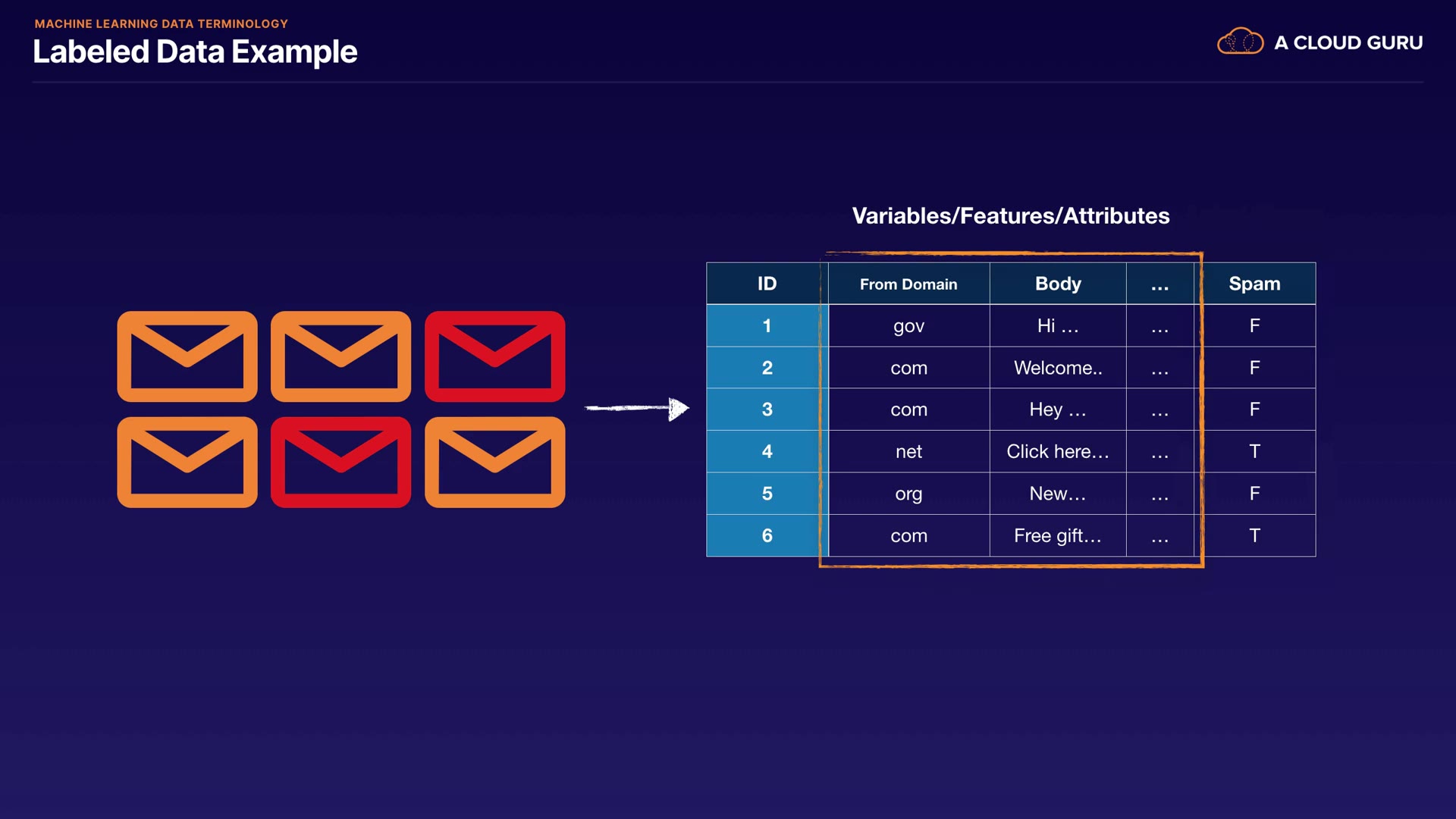 MACHINE LEARNING DATA TERMINOLOGY

Labeled Data Example

A CLOUD GURU

Variables/Features/Attributes

| ID | From Domain | Body | … | Spam |
|---|---|---|---|---|
| 1 | gov | Hi … | … | F |
| 2 | com | Welcome.. | … | F |
| 3 | com | Hey … | … | F |
| 4 | net | Click here… | … | T |
| 5 | org | New… | … | F |
| 6 | com | Free gift… | … | T |